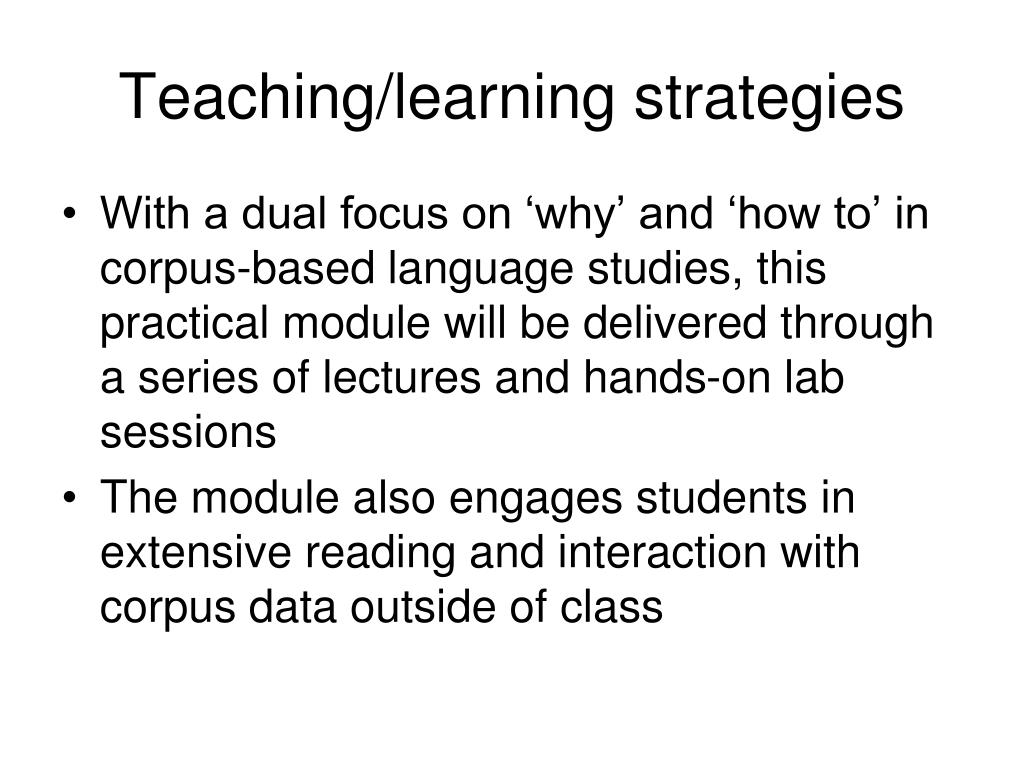 Teaching/learning strategies

• With a dual focus on ‘why’ and ‘how to’ in corpus-based language studies, this practical module will be delivered through a series of lectures and hands-on lab sessions

• The module also engages students in extensive reading and interaction with corpus data outside of class